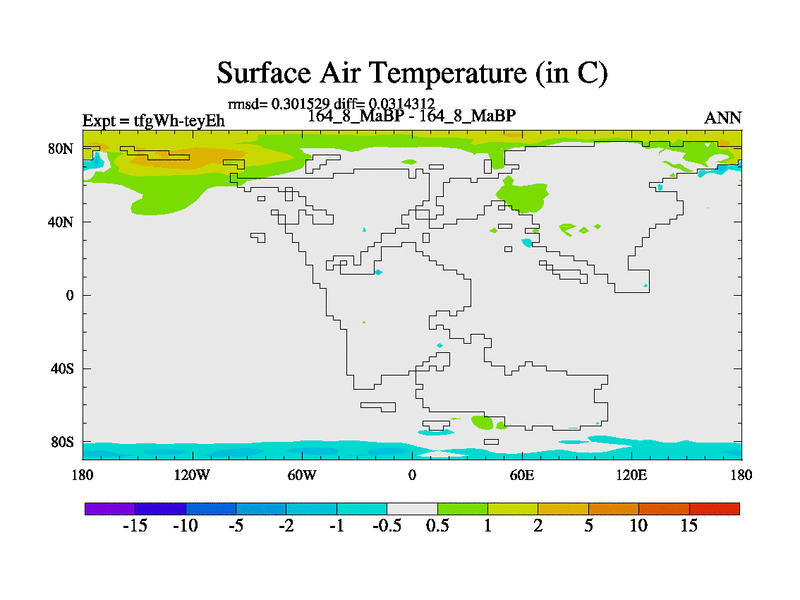 Surface Air Temperature (in C)

rmsd= 0.301529 diff= 0.0314312

Expt = tfgWh-teyEh

164_8_MaBP - 164_8_MaBP

ANN

80N

40N

0

40S

80S

180

120W

60W

0

60E

120E

180

-15 -10 -5 -2 -1 -0.5 0.5 1 2 5 10 15